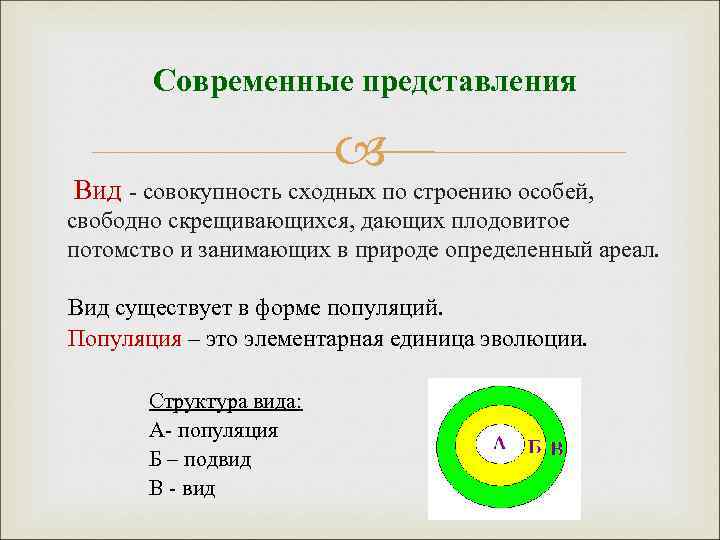 Современные представления

Вид - совокупность сходных по строению особей, свободно скрещивающихся, дающих плодовитое потомство и занимающих в природе определенный ареал.

Вид существует в форме популяций.
Популяция – это элементарная единица эволюции.

Структура вида:
А- популяция
Б – подвид
В - вид

А Б В